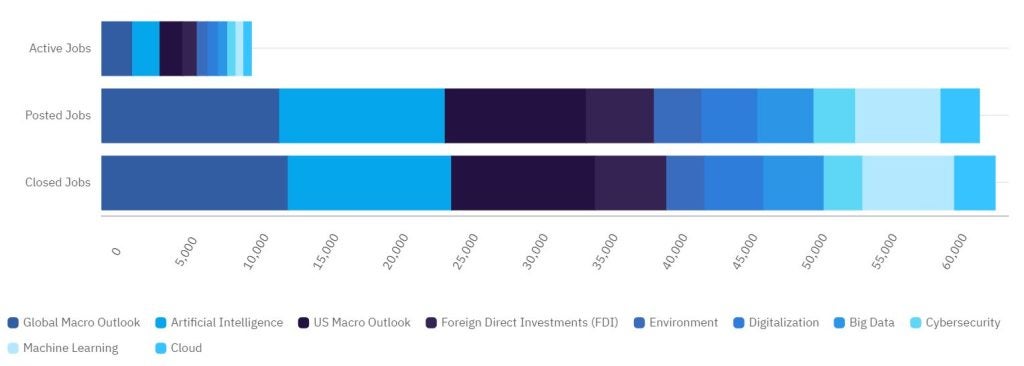 Active Jobs

Posted Jobs

Closed Jobs

0
5,000
10,000
15,000
20,000
25,000
30,000
35,000
40,000
45,000
50,000
55,000
60,000

Global Macro Outlook
Artificial Intelligence
US Macro Outlook
Foreign Direct Investments (FDI)
Environment
Digitalization
Big Data
Cybersecurity
Machine Learning
Cloud